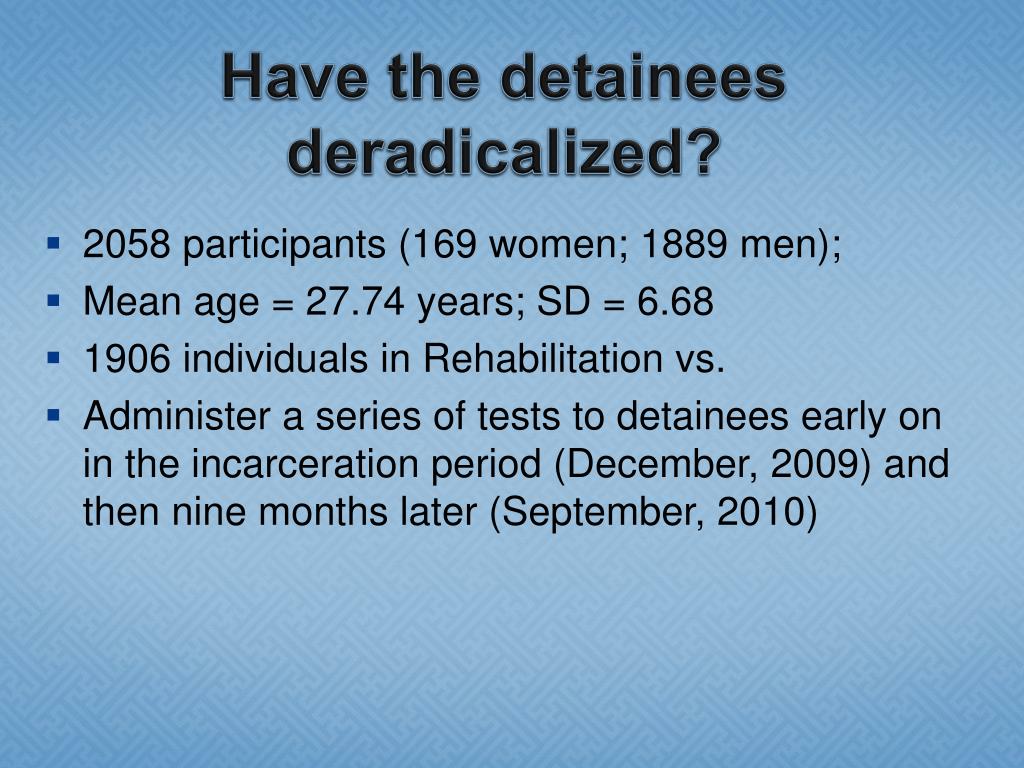 Have the detainees deradicalized?

- 2058 participants (169 women; 1889 men);
- Mean age = 27.74 years; SD = 6.68
- 1906 individuals in Rehabilitation vs.
- Administer a series of tests to detainees early on in the incarceration period (December, 2009) and then nine months later (September, 2010)